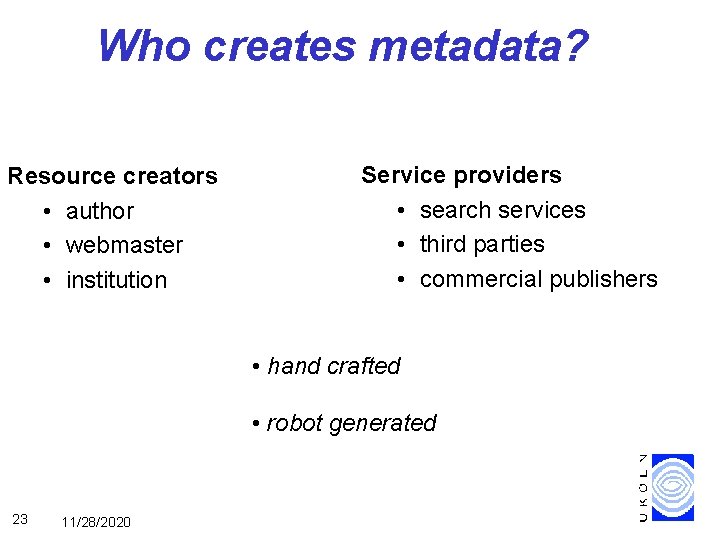 Who creates metadata?

Resource creators
• author
• webmaster
• institution

Service providers
• search services
• third parties
• commercial publishers

• hand crafted

• robot generated

UKOLN

23 11/28/2020